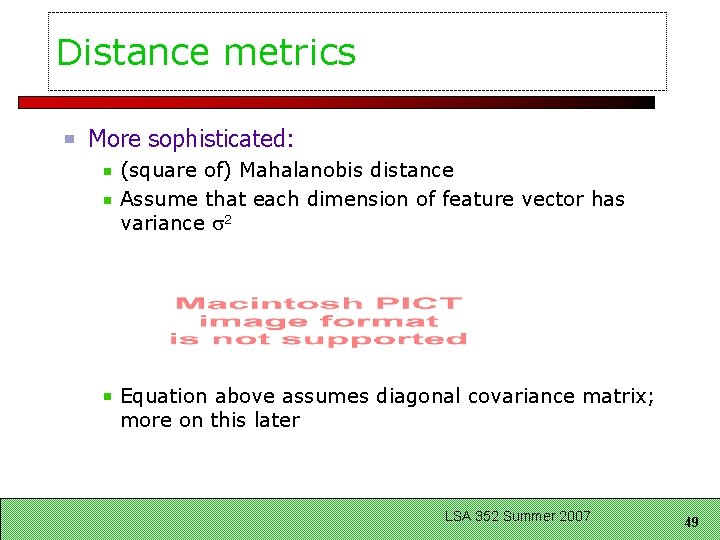 Distance metrics

More sophisticated:

(square of) Mahalanobis distance

Assume that each dimension of feature vector has variance $\sigma^2$

Macintosh PICT image format is not supported

Equation above assumes diagonal covariance matrix; more on this later

LSA 352 Summer 2007

49